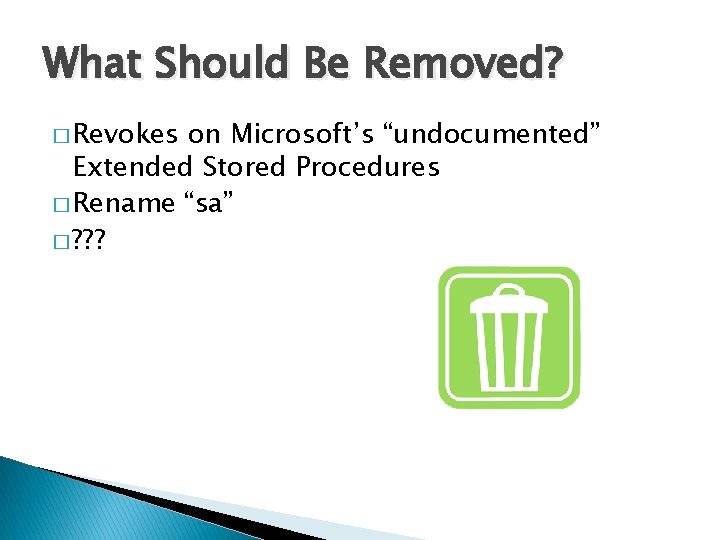 What Should Be Removed?

□ Revokes on Microsoft's "undocumented" Extended Stored Procedures
□ Rename "sa"
□ ???